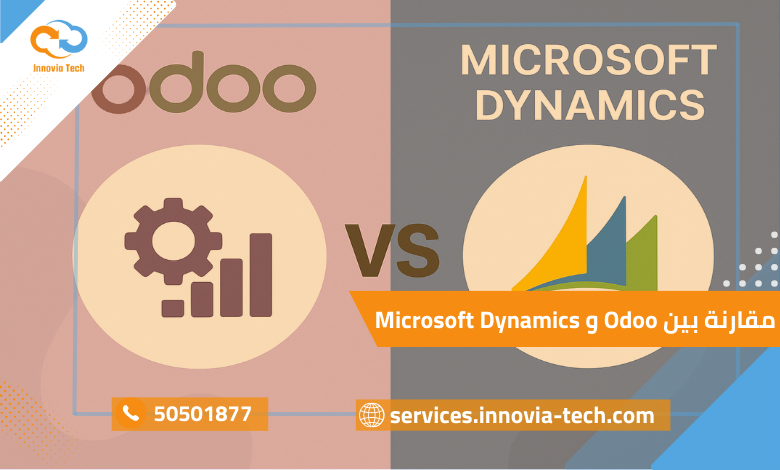 Innovia Tech

odoo

MICROSOFT DYNAMICS

VS

مقارنة بين Odoo و Microsoft Dynamics

50501877

services.innovia-tech.com